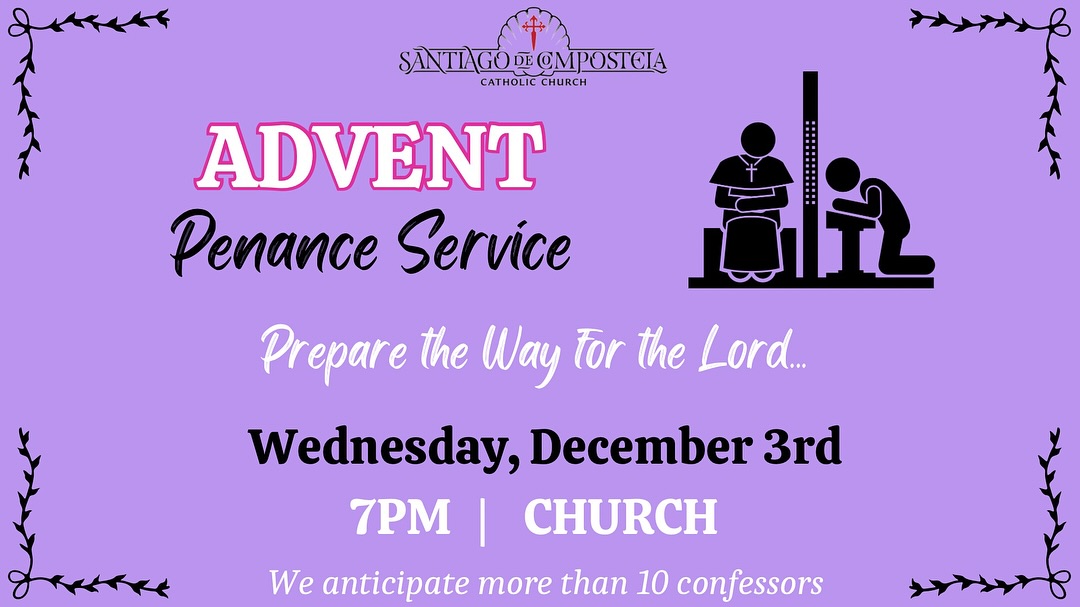 SANTIAGO DE COMPOSTELA
CATHOLIC CHURCH

ADVENT
Penance Service

Prepare the Way for the Lord...

Wednesday, December 3rd
7PM | CHURCH
We anticipate more than 10 confessors